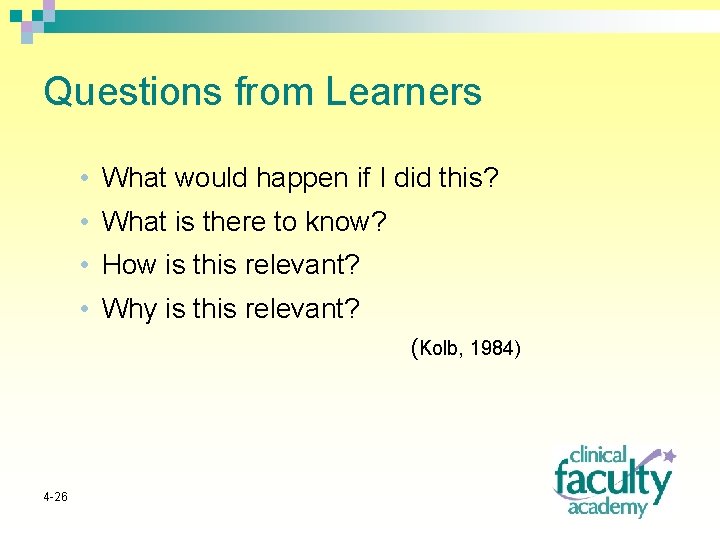 Questions from Learners

• What would happen if I did this?
• What is there to know?
• How is this relevant?
• Why is this relevant?

(Kolb, 1984)

4-26

clinical faculty academy